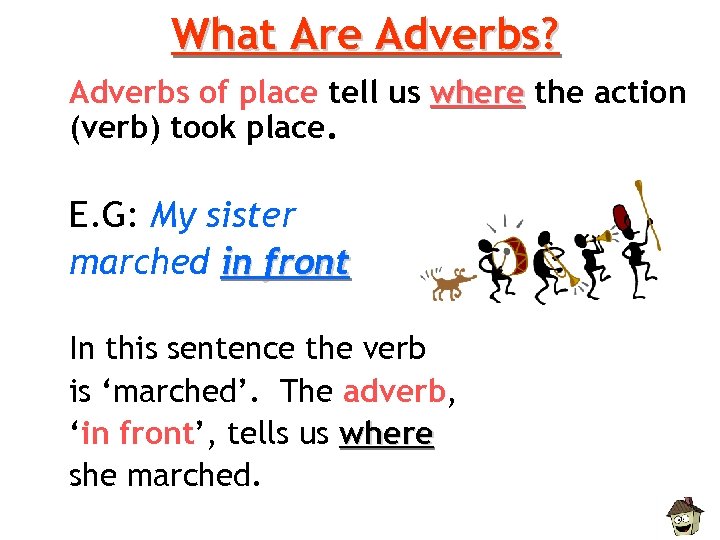 What Are Adverbs?

Adverbs of place tell us where the action (verb) took place.

E.G: My sister marched in front

In this sentence the verb is ‘marched’. The adverb, ‘in front’, tells us where she marched.